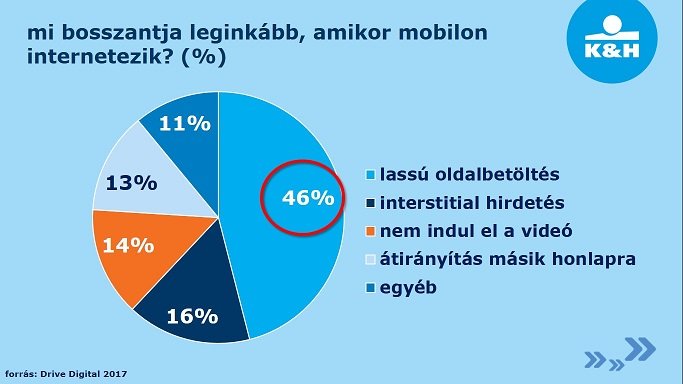 mi bosszantja leginkább, amikor mobilon internetezik? (%)

K&H

11%
13%
14%
16%
46%

lassú oldalbetöltés
interstitial hirdetés
nem indul el a videó
átirányítás másik honlapra
egyéb

forrás: Drive Digital 2017